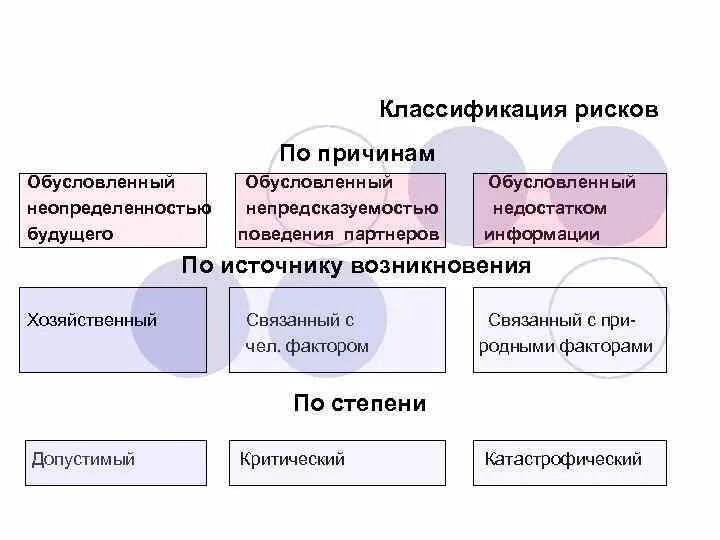 Классификация рисков

По причинам

Обусловленный неопределенностью будущего

Обусловленный непредсказуемостью поведения партнеров

Обусловленный недостатком информации

По источнику возникновения

Хозяйственный

Связанный с чел. фактором

Связанный с природными факторами

По степени

Допустимый

Критический

Катастрофический